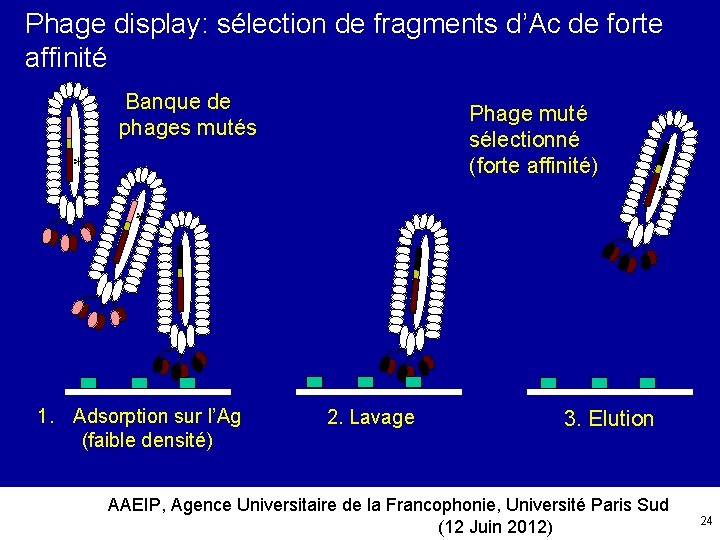 Phage display: sélection de fragments d'Ac de forte affinité

Banque de phages mutés

Phage muté sélectionné (forte affinité)

1. Adsorption sur l'Ag (faible densité)

2. Lavage

3. Elution

AAEIP, Agence Universitaire de la Francophonie, Université Paris Sud (12 Juin 2012)

24